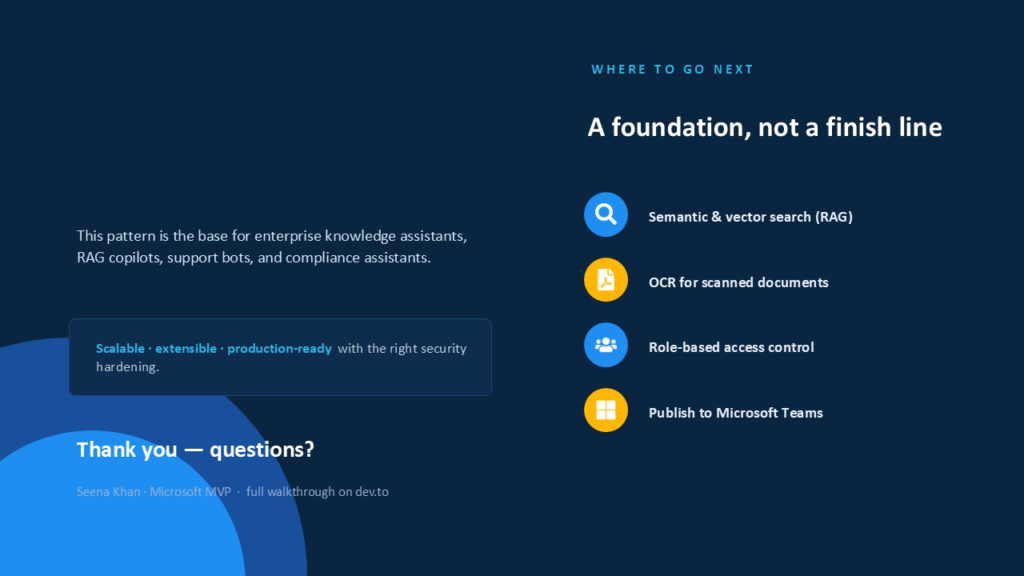 This pattern is the base for enterprise knowledge assistants, RAG copilots, support bots, and compliance assistants.

Scalable · extensible · production-ready with the right security hardening.

Thank you — questions?

Seena Khan · Microsoft MVP · full walkthrough on dev.to

WHERE TO GO NEXT

A foundation, not a finish line

Semantic & vector search (RAG)

OCR for scanned documents

Role-based access control

Publish to Microsoft Teams